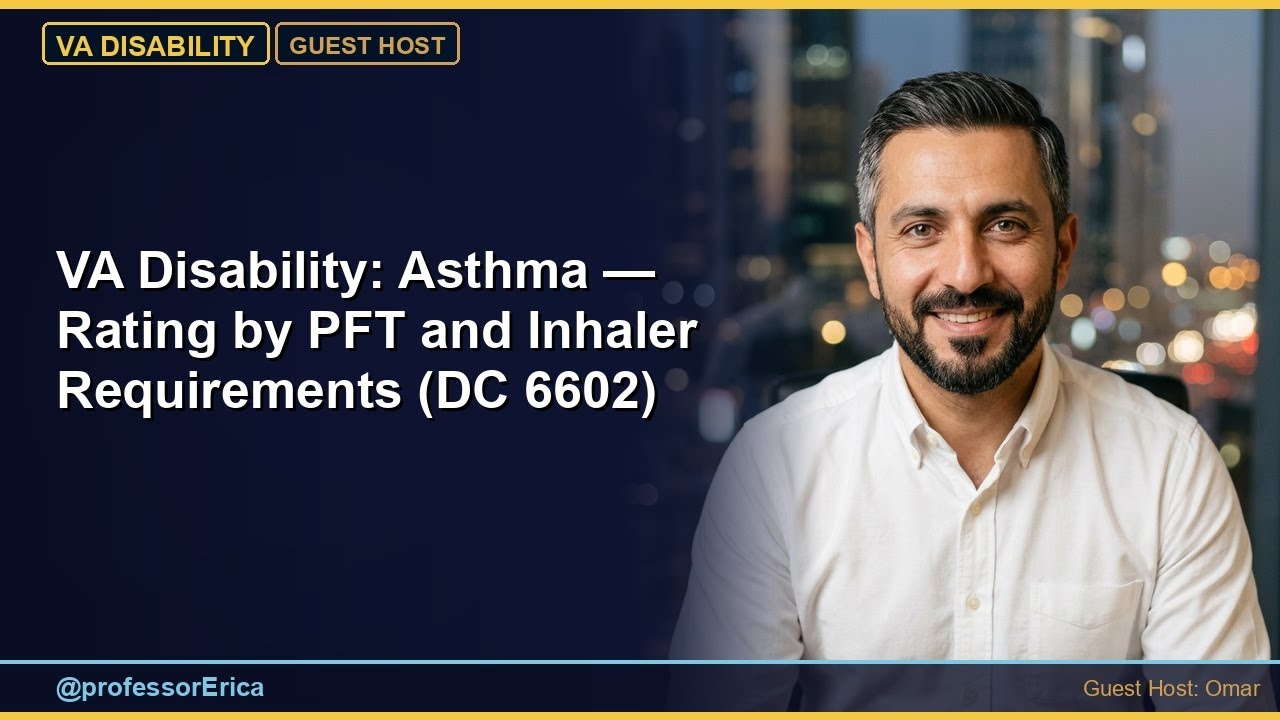 VA DISABILITY GUEST HOST

VA Disability: Asthma — Rating by PFT and Inhaler Requirements (DC 6602)

@professorErica

Guest Host: Omar